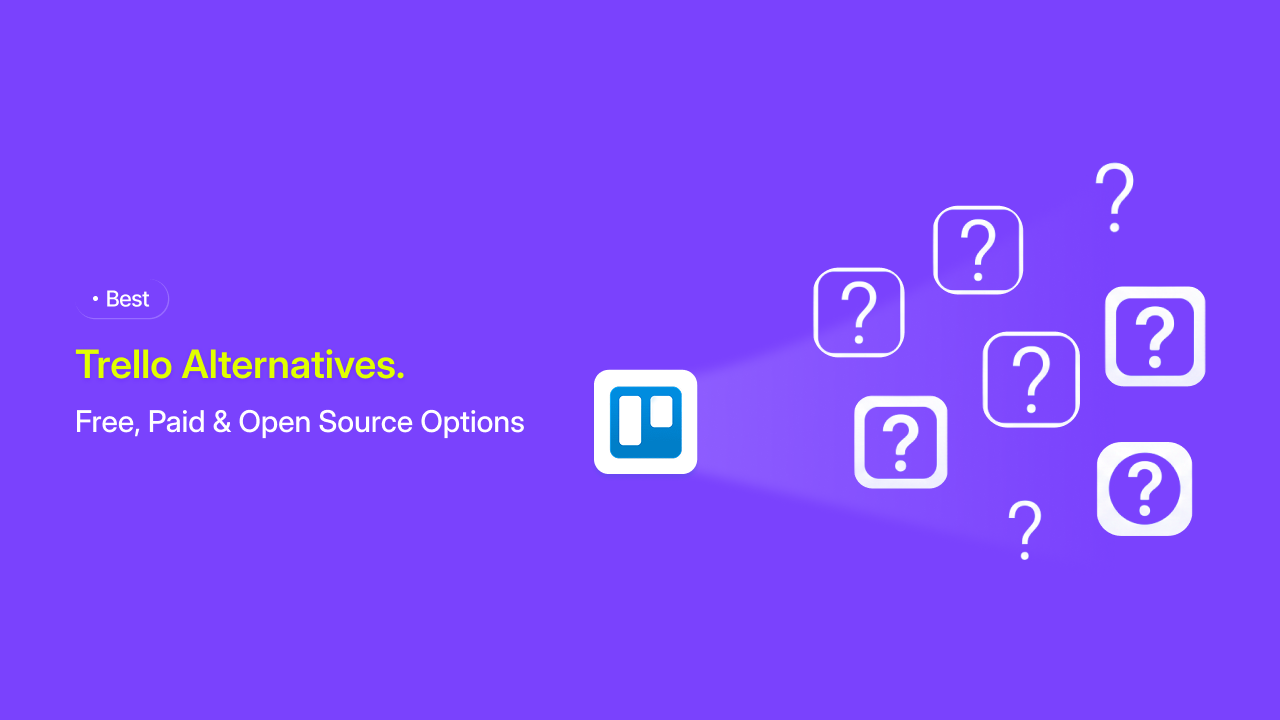 • Best

Trello Alternatives.

Free, Paid & Open Source Options

?

?

?

?

?

?

?

?